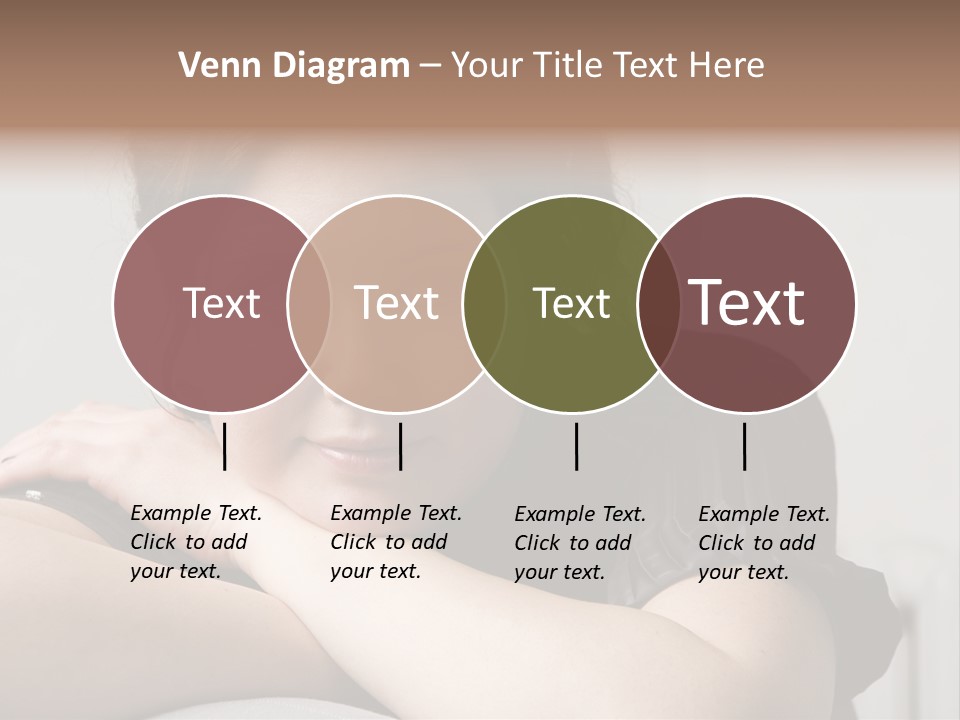 Venn Diagram – Your Title Text Here

Text

Text

Text

Text

Example Text. Click to add your text.

Example Text. Click to add your text.

Example Text. Click to add your text.

Example Text. Click to add your text.